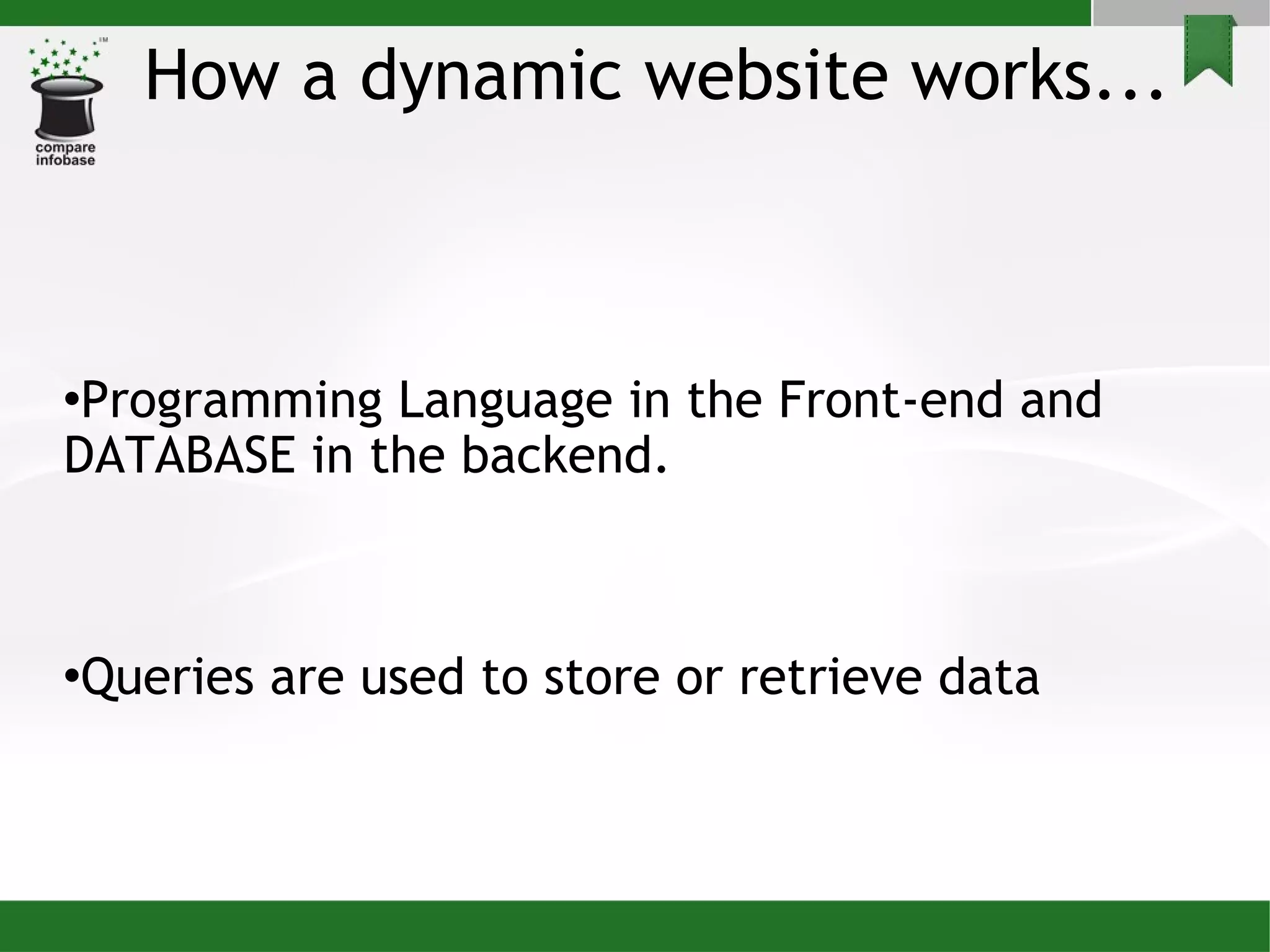 TM
compare
infobase

How a dynamic website works...

•Programming Language in the Front-end and DATABASE in the backend.

•Queries are used to store or retrieve data